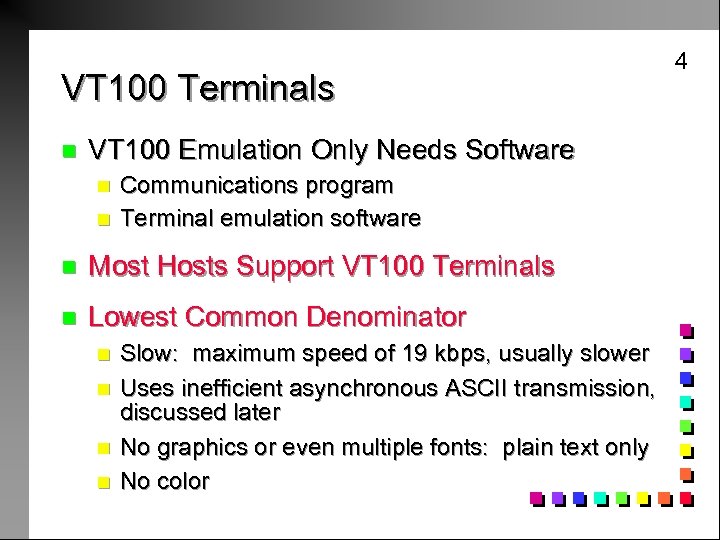 4

VT100 Terminals

VT100 Emulation Only Needs Software

Communications program

Terminal emulation software

Most Hosts Support VT100 Terminals

Lowest Common Denominator

Slow:  maximum speed of 19 kbps, usually slower

Uses inefficient asynchronous ASCII transmission, discussed later

No graphics or even multiple fonts:  plain text only

No color